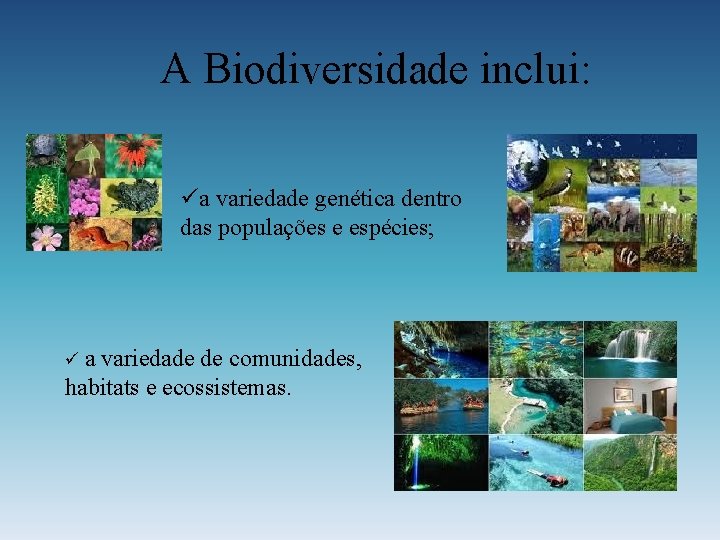 A Biodiversidade inclui:

✓a variedade genética dentro das populações e espécies;

✓ a variedade de comunidades, habitats e ecossistemas.